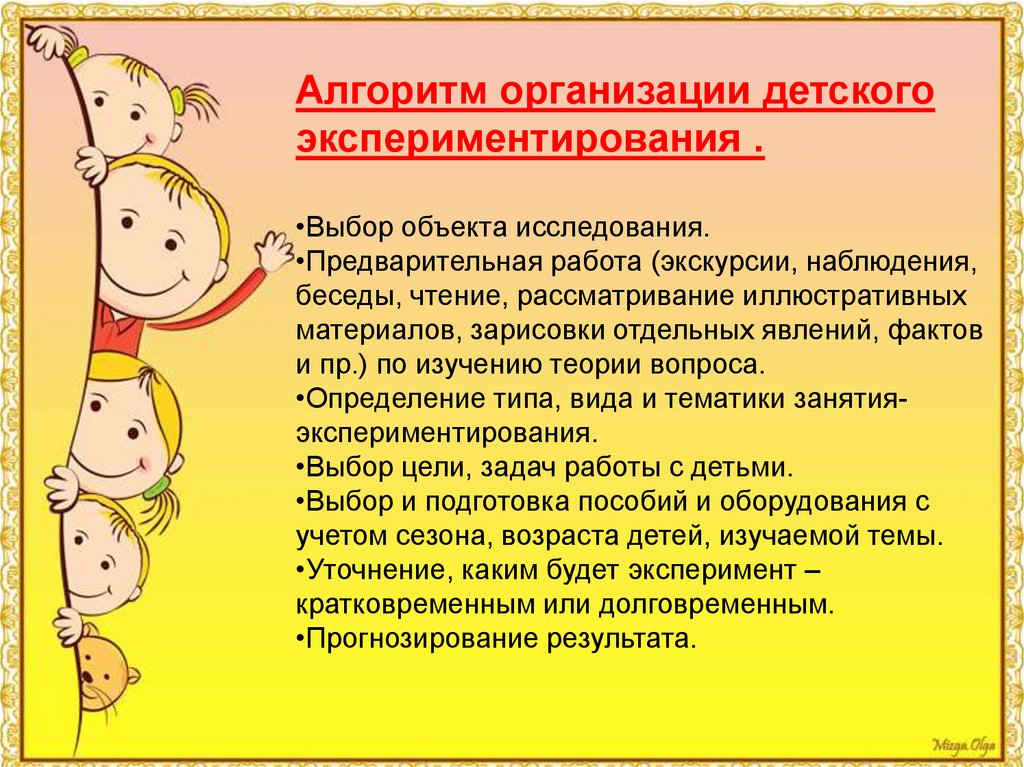 Алгоритм организации детского экспериментирования .

•Выбор объекта исследования.
•Предварительная работа (экскурсии, наблюдения, беседы, чтение, рассматривание иллюстративных материалов, зарисовки отдельных явлений, фактов и пр.) по изучению теории вопроса.
•Определение типа, вида и тематики занятия-экспериментирования.
•Выбор цели, задач работы с детьми.
•Выбор и подготовка пособий и оборудования с учетом сезона, возраста детей, изучаемой темы.
•Уточнение, каким будет эксперимент – кратковременным или долговременным.
•Прогнозирование результата.

Mizga Olga